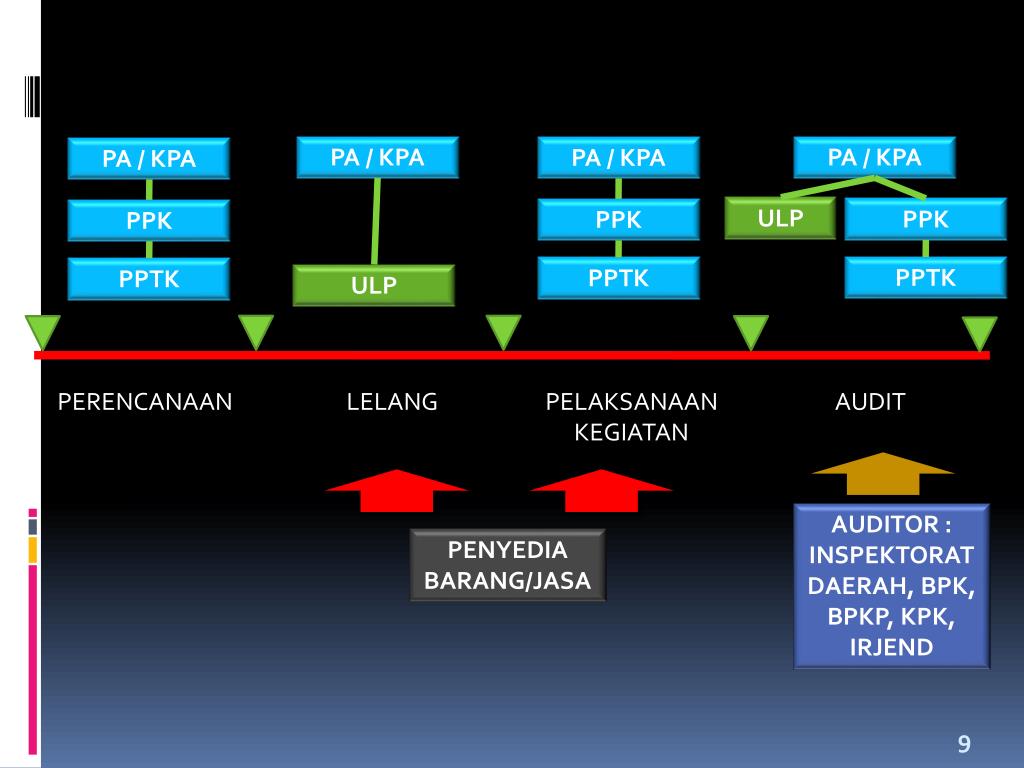 PA / KPA
PPK
PPTK

PA / KPA
ULP

PA / KPA
PPK
PPTK

PA / KPA
ULP
PPK
PPTK

PERENCANAAN

LELANG

PELAKSANAAN KEGIATAN

AUDIT

PENYEDIA BARANG/JASA

AUDITOR : INSPEKTORAT DAERAH, BPK, BPKP, KPK, IRJEND

9